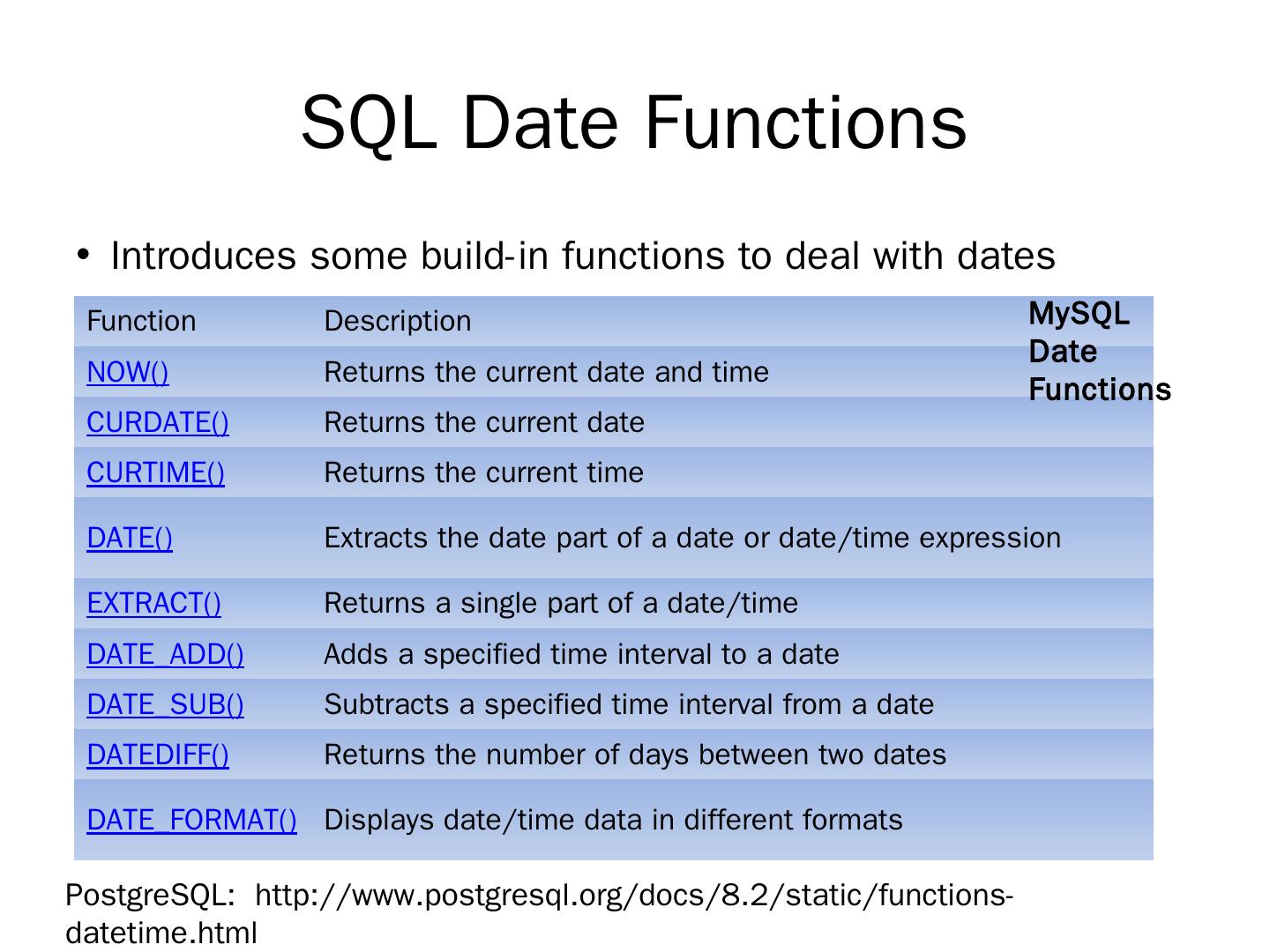 SQL Date Functions

• Introduces some build-in functions to deal with dates

MySQL Date Functions

| Function | Description |
|---|---|
| NOW() | Returns the current date and time |
| CURDATE() | Returns the current date |
| CURTIME() | Returns the current time |
| DATE() | Extracts the date part of a date or date/time expression |
| EXTRACT() | Returns a single part of a date/time |
| DATE_ADD() | Adds a specified time interval to a date |
| DATE_SUB() | Subtracts a specified time interval from a date |
| DATEDIFF() | Returns the number of days between two dates |
| DATE_FORMAT() | Displays date/time data in different formats |

PostgreSQL: http://www.postgresql.org/docs/8.2/static/functions-datetime.html